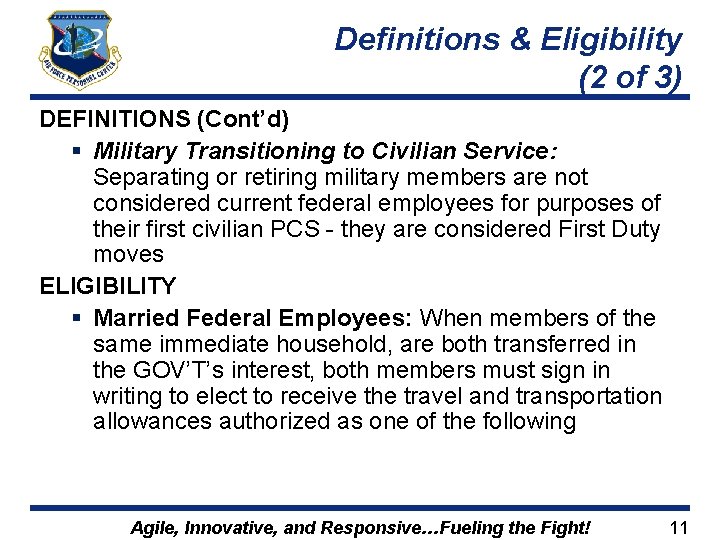 AIR FORCE PERSONNEL CENTER

Definitions & Eligibility
(2 of 3)

DEFINITIONS (Cont'd)

▪ Military Transitioning to Civilian Service: Separating or retiring military members are not considered current federal employees for purposes of their first civilian PCS - they are considered First Duty moves

ELIGIBILITY

▪ Married Federal Employees: When members of the same immediate household, are both transferred in the GOV'T's interest, both members must sign in writing to elect to receive the travel and transportation allowances authorized as one of the following

Agile, Innovative, and Responsive…Fueling the Fight! 11